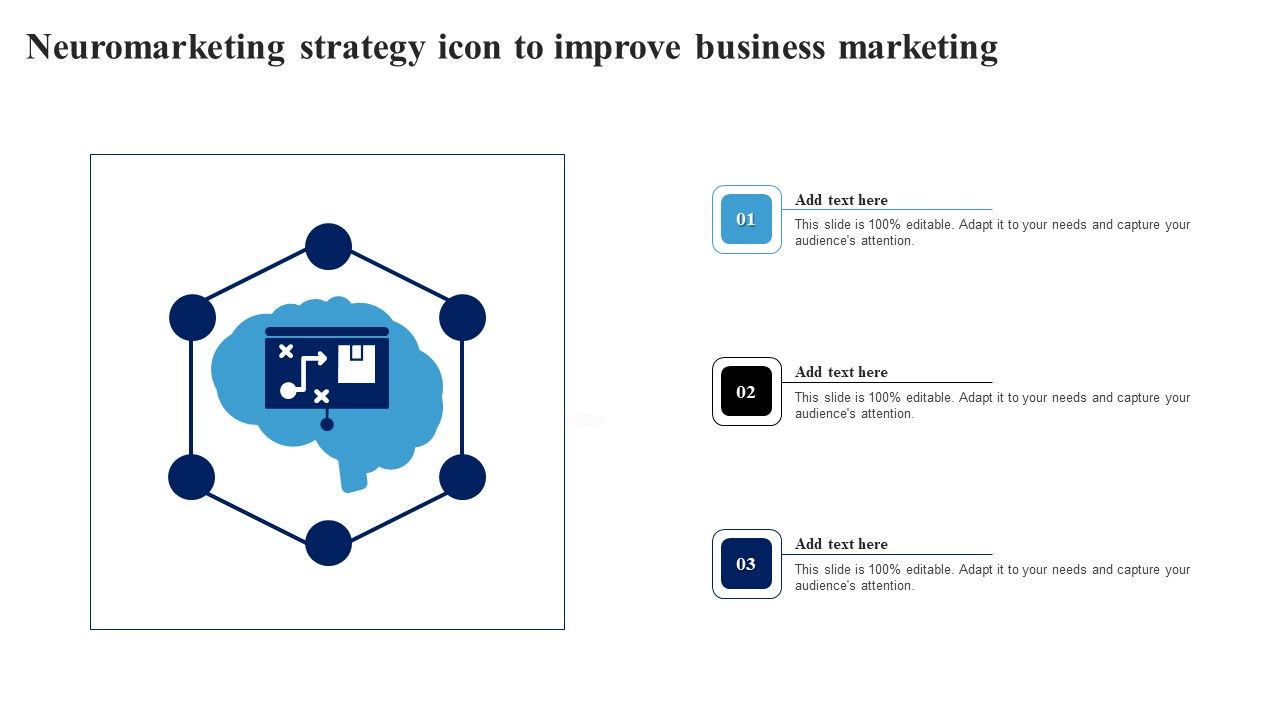 Neuromarketing strategy icon to improve business marketing

01

Add text here

This slide is 100% editable. Adapt it to your needs and capture your audience's attention.

02

Add text here

This slide is 100% editable. Adapt it to your needs and capture your audience's attention.

03

Add text here

This slide is 100% editable. Adapt it to your needs and capture your audience's attention.